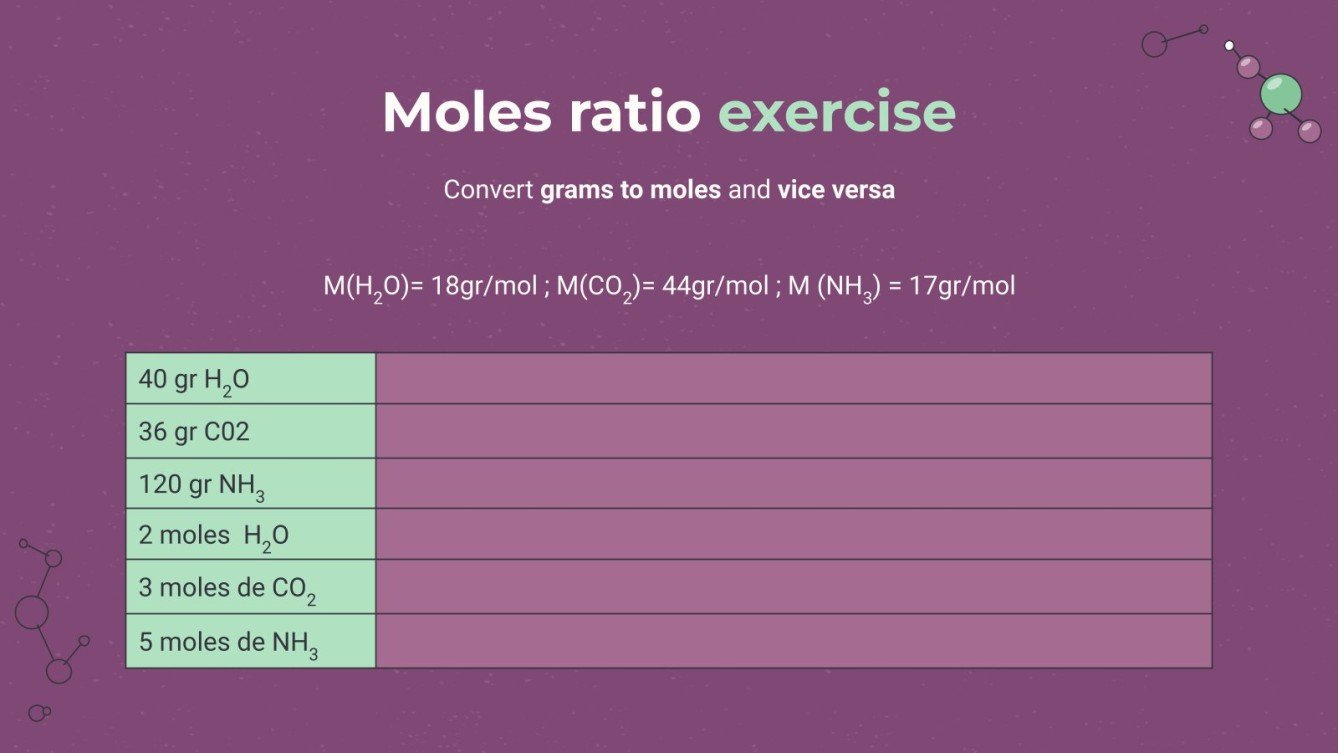 Moles ratio exercise

Convert grams to moles and vice versa

M($H_2O$)= 18gr/mol ; M($CO_2$)= 44gr/mol ; M ($NH_3$) = 17gr/mol

| | |
|---|---|
| 40 gr $H_2O$ | |
| 36 gr C02 | |
| 120 gr $NH_3$ | |
| 2 moles $H_2O$ | |
| 3 moles de $CO_2$ | |
| 5 moles de $NH_3$ | |